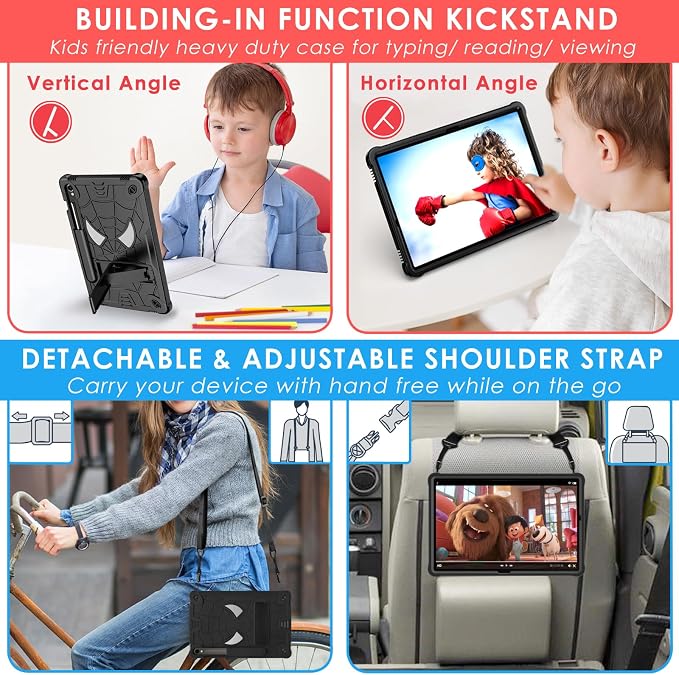 BUILDING-IN FUNCTION KICKSTAND
Kids friendly heavy duty case for typing/ reading/ viewing

Vertical Angle

Horizontal Angle

DETACHABLE & ADJUSTABLE SHOULDER STRAP
Carry your device with hand free while on the go